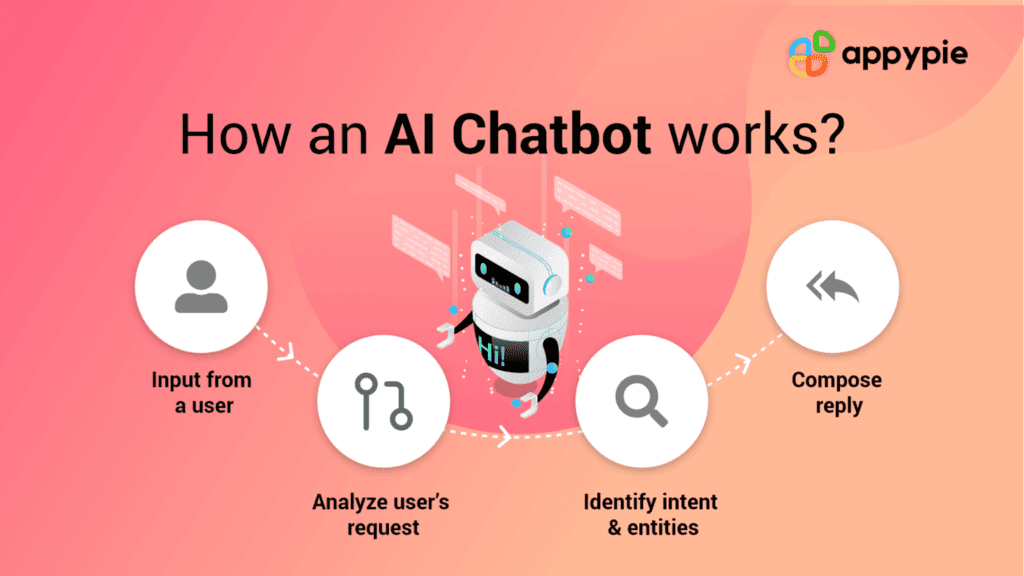 appypie

How an **AI Chatbot** works?

Hi!

Input from a user

Analyze user's request

Identify intent & entities

Compose reply